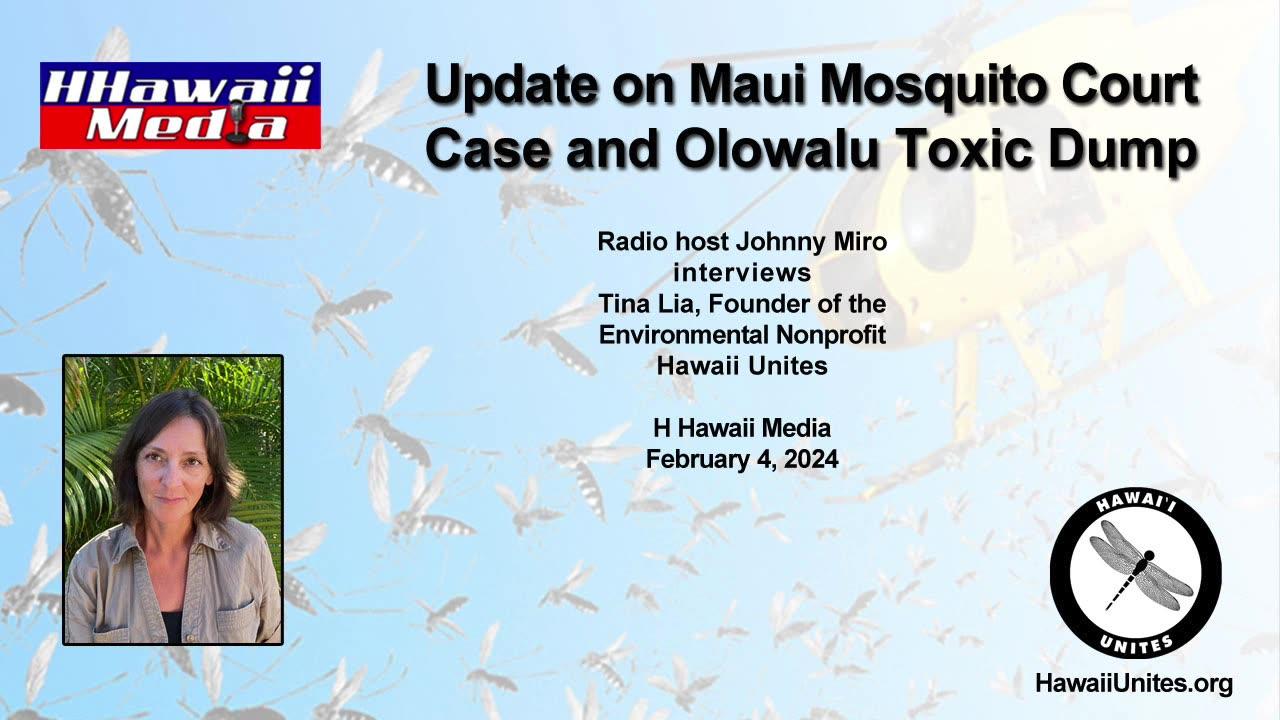 HHawaii Media

Update on Maui Mosquito Court Case and Olowalu Toxic Dump

Radio host Johnny Miro interviews Tina Lia, Founder of the Environmental Nonprofit Hawaii Unites

H Hawaii Media
February 4, 2024

HAWAI'I UNITES

HawaiiUnites.org